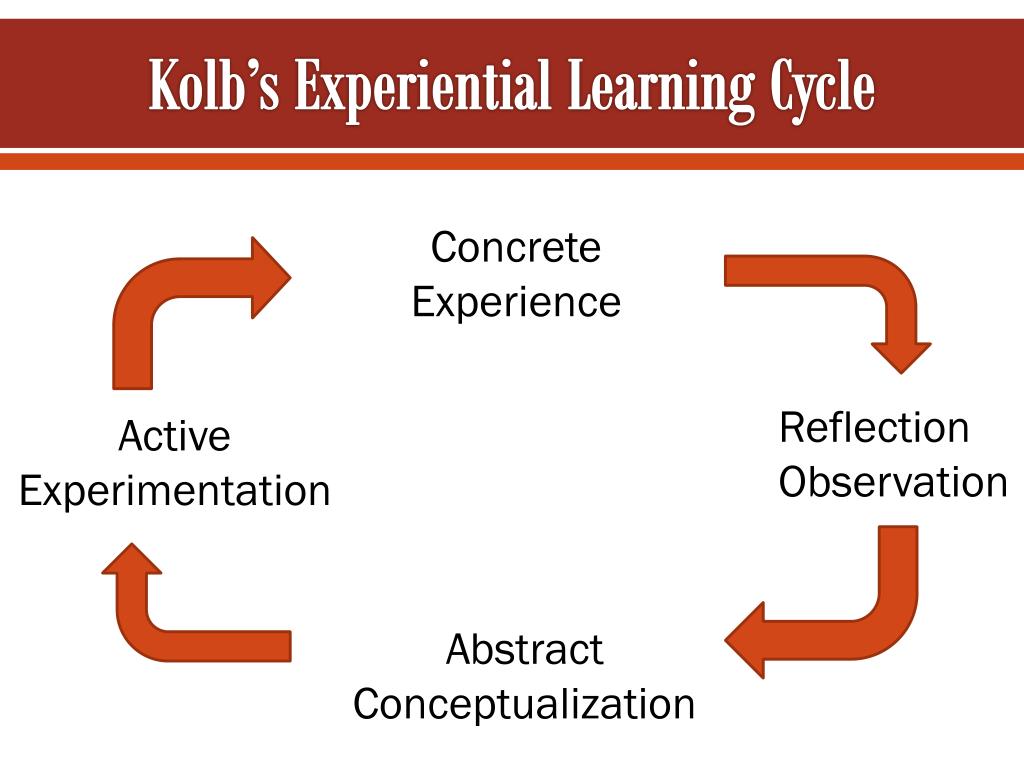 Kolb's Experiential Learning Cycle

Concrete Experience

Reflection Observation

Abstract Conceptualization

Active Experimentation